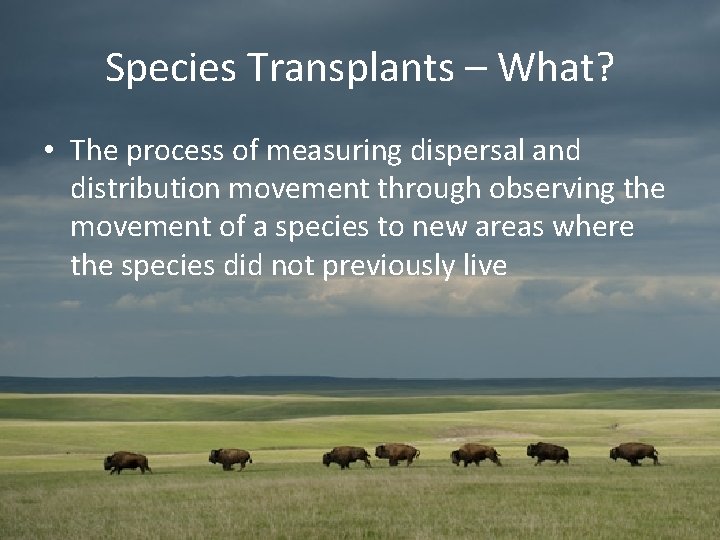 Species Transplants – What?

• The process of measuring dispersal and distribution movement through observing the movement of a species to new areas where the species did not previously live